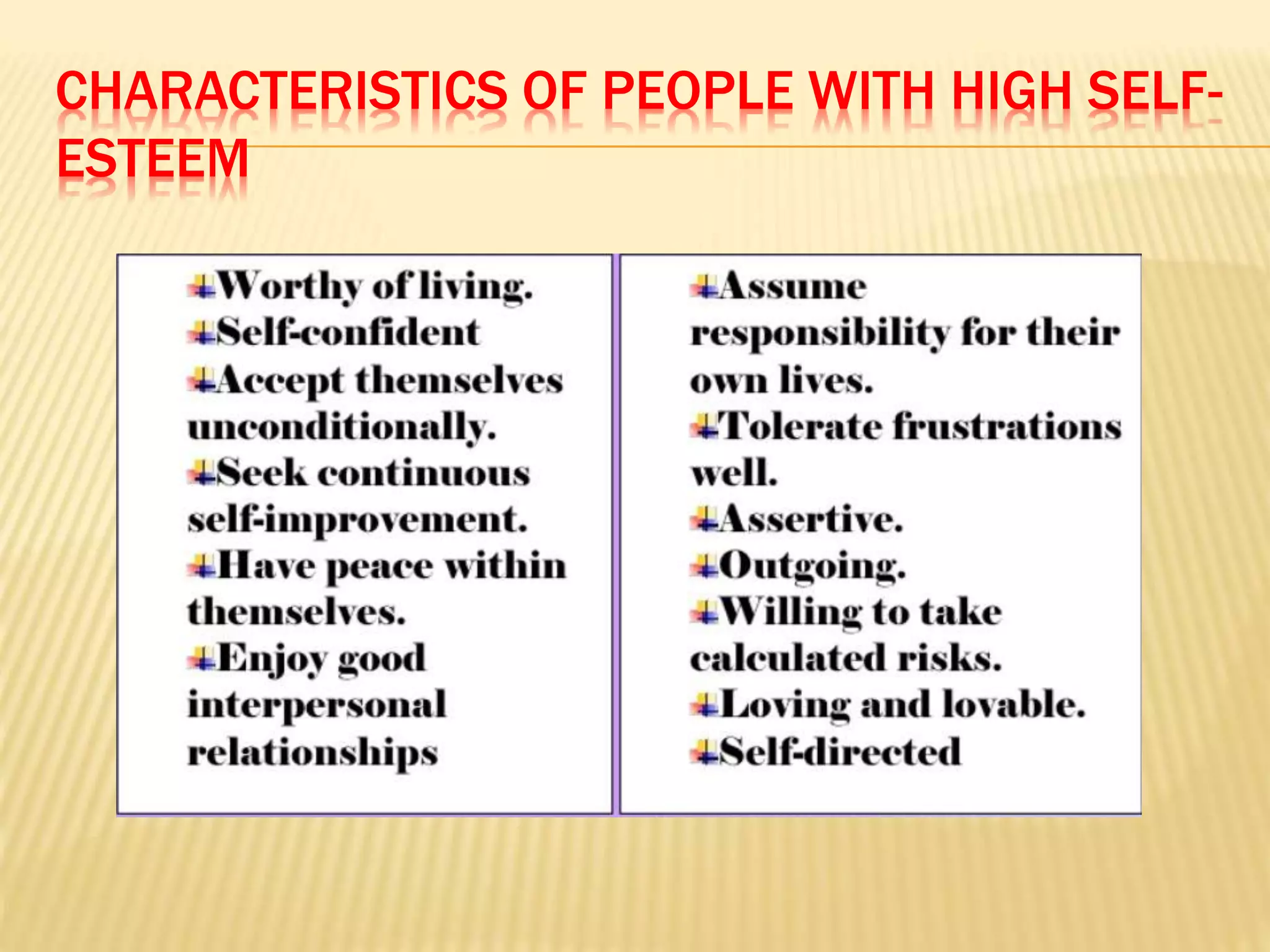 CHARACTERISTICS OF PEOPLE WITH HIGH SELF-ESTEEM

Worthy of living.
Self-confident
Accept themselves unconditionally.
Seek continuous self-improvement.
Have peace within themselves.
Enjoy good interpersonal relationships

Assume responsibility for their own lives.
Tolerate frustrations well.
Assertive.
Outgoing.
Willing to take calculated risks.
Loving and lovable.
Self-directed